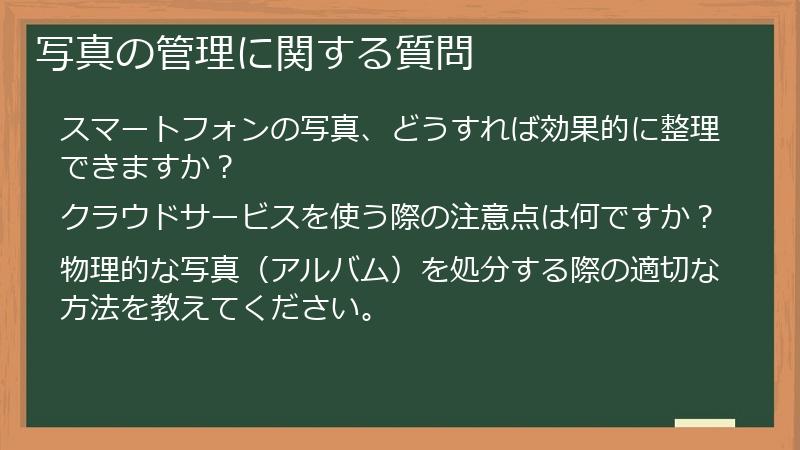 写真の管理に関する質問

スマートフォンの写真、どうすれば効果的に整理できますか？

クラウドサービスを使う際の注意点は何ですか？

物理的な写真（アルバム）を処分する際の適切な方法を教えてください。